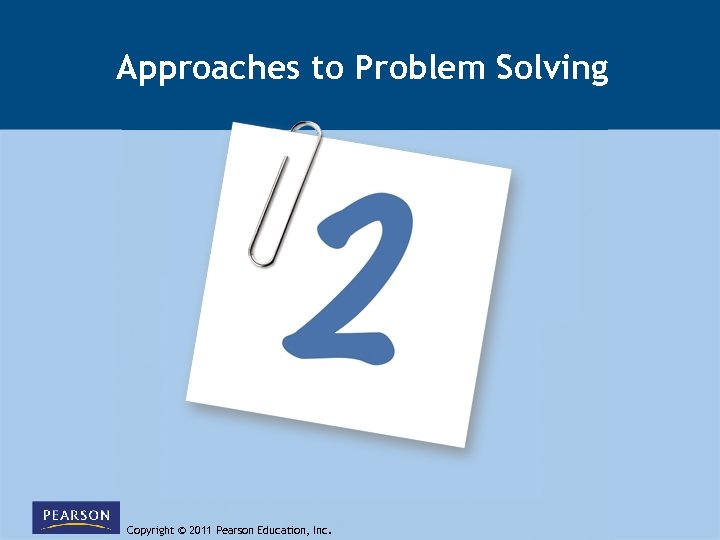 Approaches to Problem Solving

2

PEARSON

Copyright © 2011 Pearson Education, Inc.